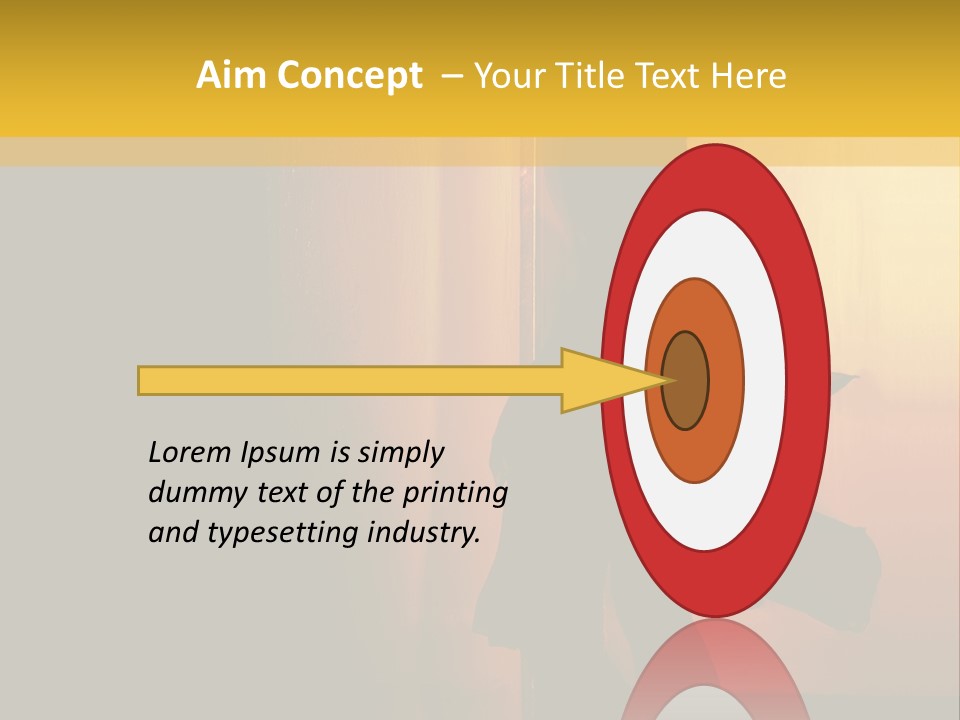 Aim Concept – Your Title Text Here

Lorem Ipsum is simply dummy text of the printing and typesetting industry.